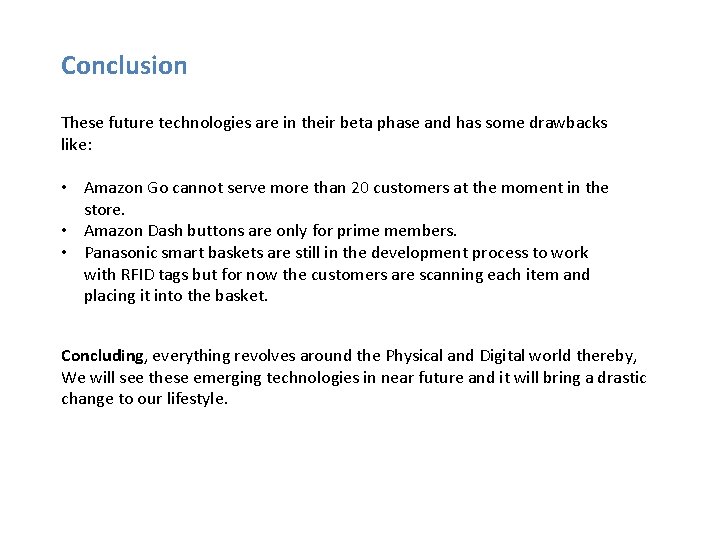 Conclusion

These future technologies are in their beta phase and has some drawbacks like:

• Amazon Go cannot serve more than 20 customers at the moment in the store.
• Amazon Dash buttons are only for prime members.
• Panasonic smart baskets are still in the development process to work with RFID tags but for now the customers are scanning each item and placing it into the basket.

Concluding, everything revolves around the Physical and Digital world thereby, We will see these emerging technologies in near future and it will bring a drastic change to our lifestyle.